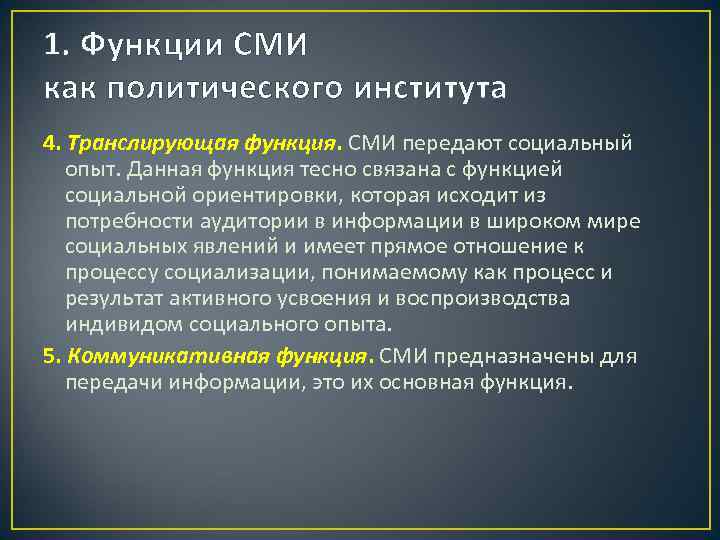 1. Функции СМИ как политического института

4. Транслирующая функция. СМИ передают социальный опыт. Данная функция тесно связана с функцией социальной ориентировки, которая исходит из потребности аудитории в информации в широком мире социальных явлений и имеет прямое отношение к процессу социализации, понимаемому как процесс и результат активного усвоения и воспроизводства индивидом социального опыта.

5. Коммуникативная функция. СМИ предназначены для передачи информации, это их основная функция.